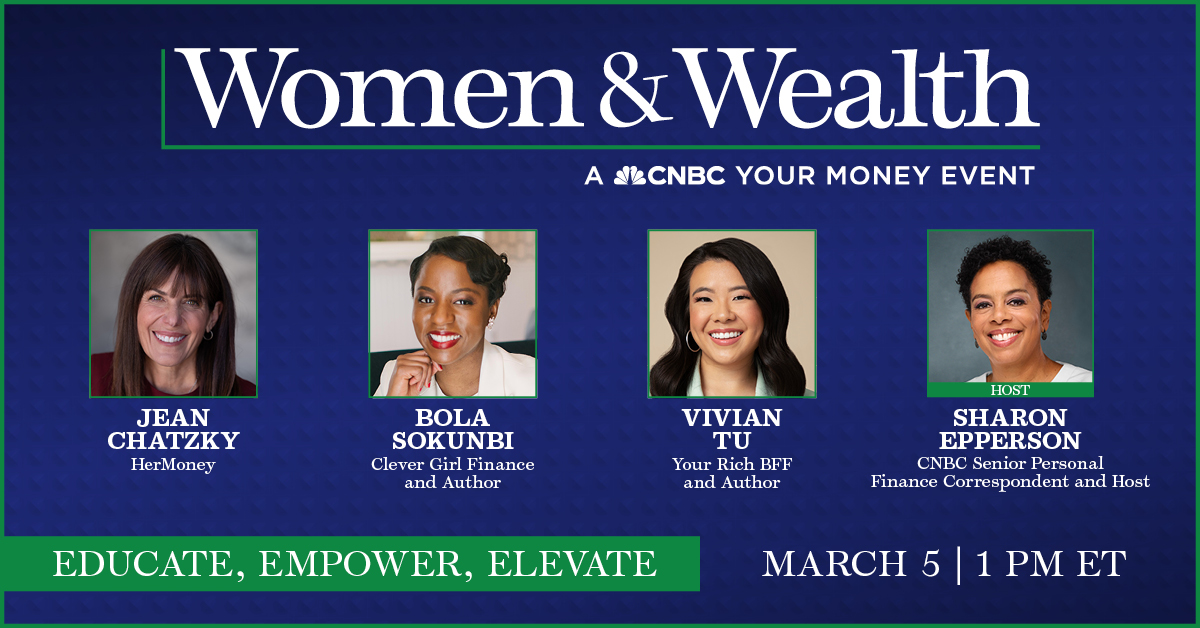 Women & Wealth

A CNBC YOUR MONEY EVENT

JEAN CHATZKY
HerMoney

BOLA SOKUNBI
Clever Girl Finance and Author

VIVIAN TU
Your Rich BFF and Author

HOST
SHARON EPPERSON
CNBC Senior Personal Finance Correspondent and Host

EDUCATE, EMPOWER, ELEVATE

MARCH 5 | 1 PM ET